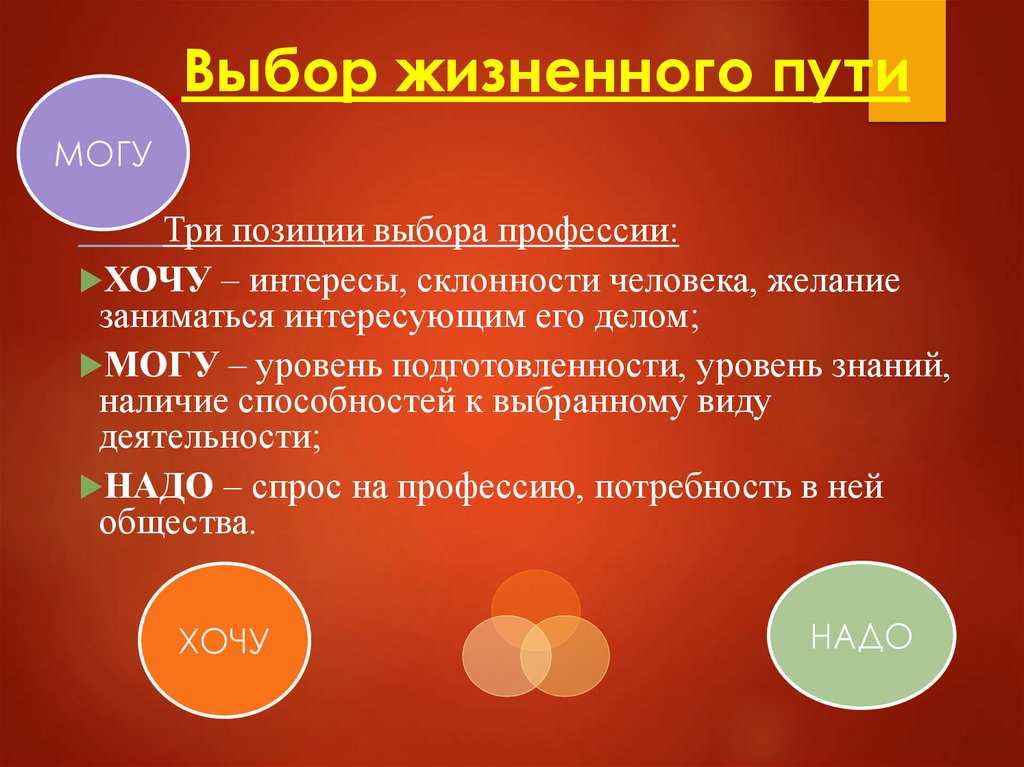 Выбор жизненного пути

МОГУ

Три позиции выбора профессии:

ХОЧУ – интересы, склонности человека, желание заниматься интересующим его делом;

МОГУ – уровень подготовленности, уровень знаний, наличие способностей к выбранному виду деятельности;

НАДО – спрос на профессию, потребность в ней общества.

ХОЧУ

НАДО